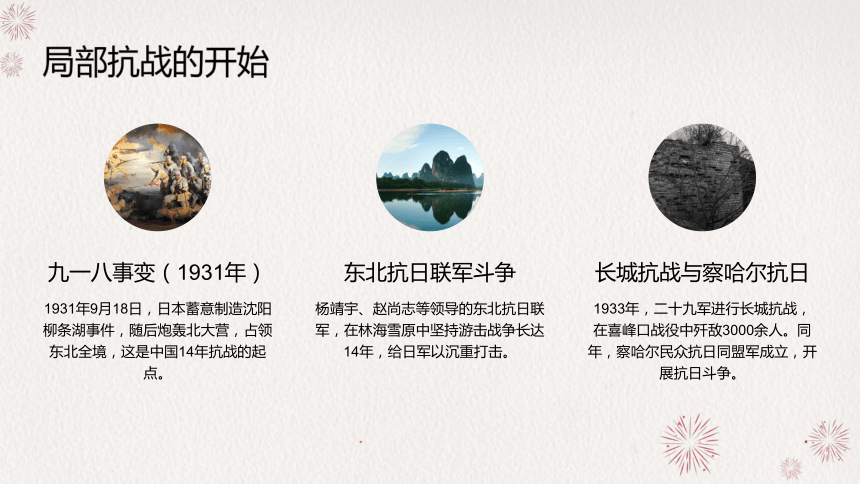 局部抗战的开始

九一八事变（1931年）

1931年9月18日，日本蓄意制造沈阳柳条湖事件，随后炮轰北大营，占领东北全境，这是中国14年抗战的起点。

东北抗日联军斗争

杨靖宇、赵尚志等领导的东北抗日联军，在林海雪原中坚持游击战争长达14年，给日军以沉重打击。

长城抗战与察哈尔抗日

1933年，二十九军进行长城抗战，在喜峰口战役中歼敌3000余人。同年，察哈尔民众抗日同盟军成立，开展抗日斗争。